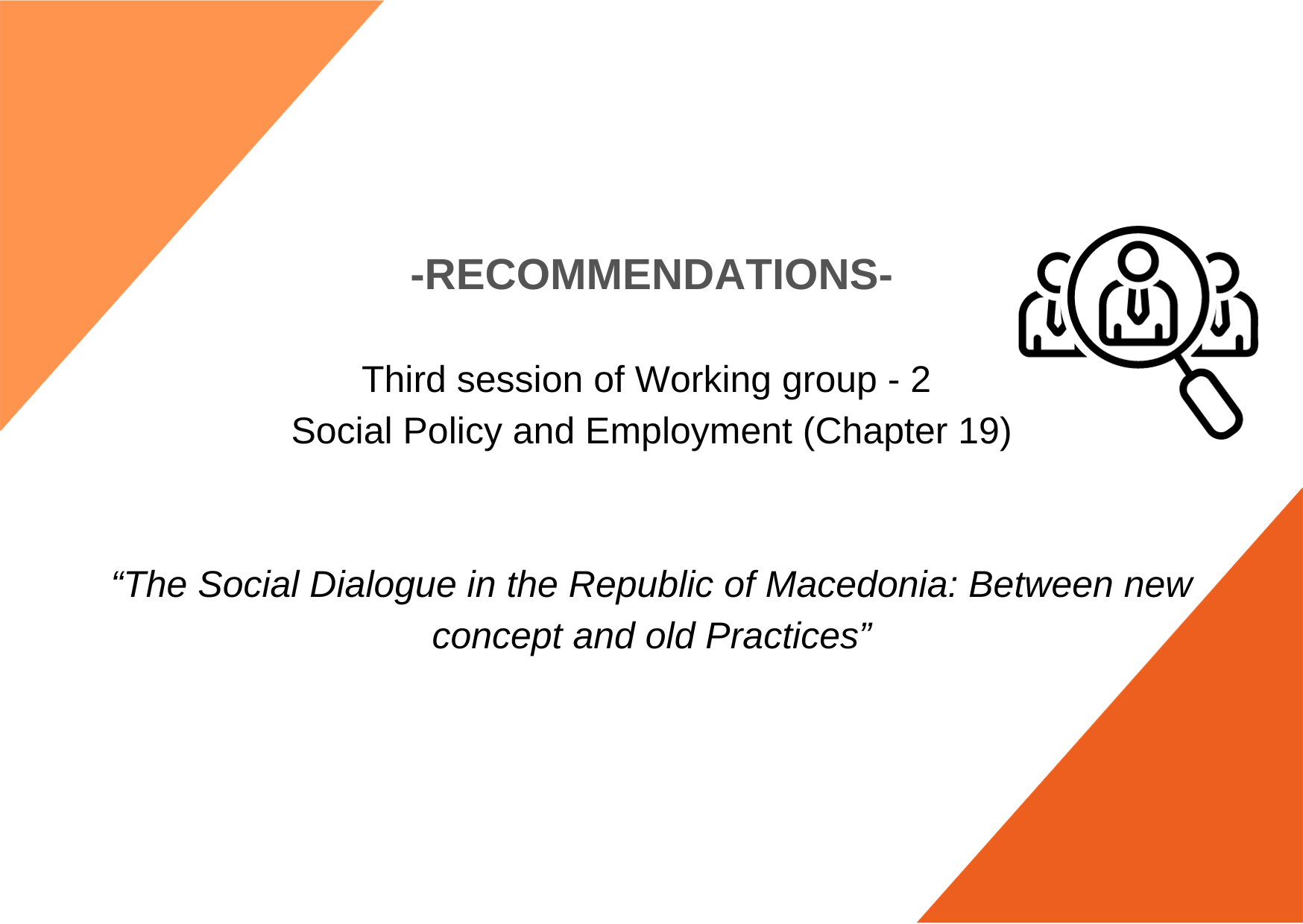 -RECOMMENDATIONS-

Third session of Working group - 2
Social Policy and Employment (Chapter 19)

“The Social Dialogue in the Republic of Macedonia: Between new concept and old Practices”